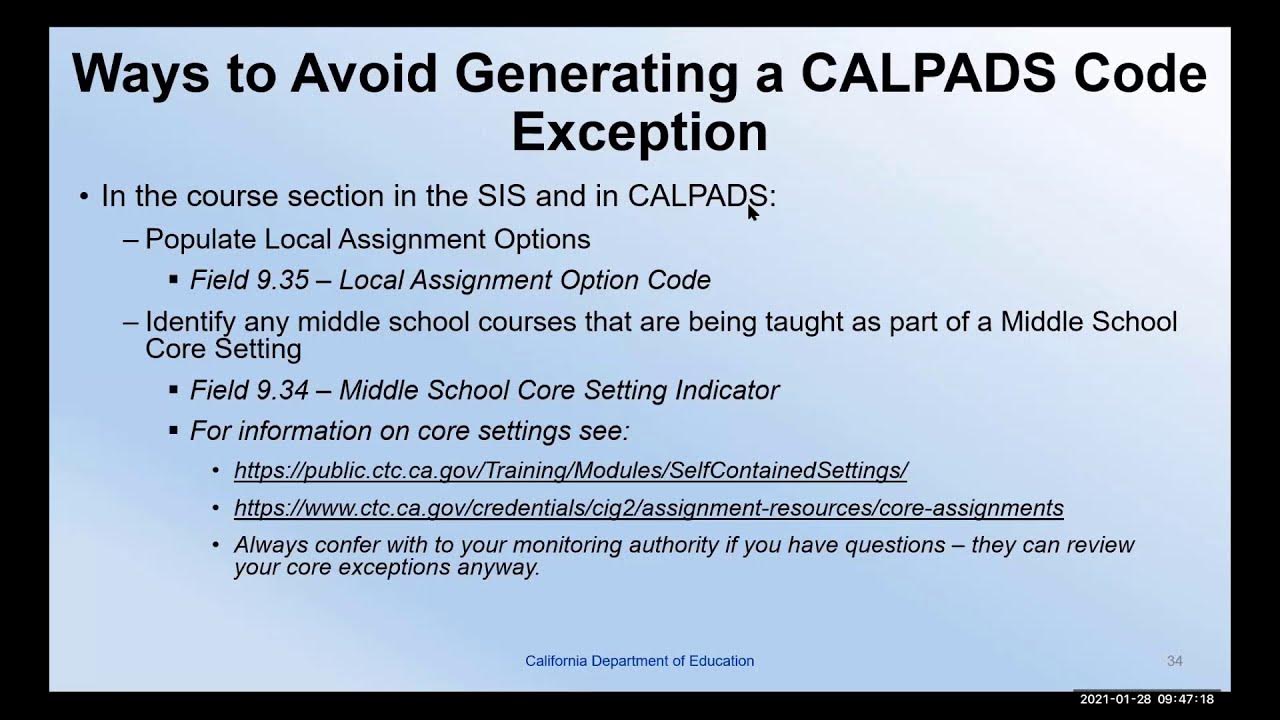 Ways to Avoid Generating a CALPADS Code Exception

• In the course section in the SIS and in CALPADS:

– Populate Local Assignment Options

▪ Field 9.35 – Local Assignment Option Code

– Identify any middle school courses that are being taught as part of a Middle School Core Setting

▪ Field 9.34 – Middle School Core Setting Indicator

▪ For information on core settings see:

• https://public.ctc.ca.gov/Training/Modules/SelfContainedSettings/

• https://www.ctc.ca.gov/credentials/cig2/assignment-resources/core-assignments

• Always confer with to your monitoring authority if you have questions – they can review your core exceptions anyway.

California Department of Education

34

2021-01-28 09:47:18